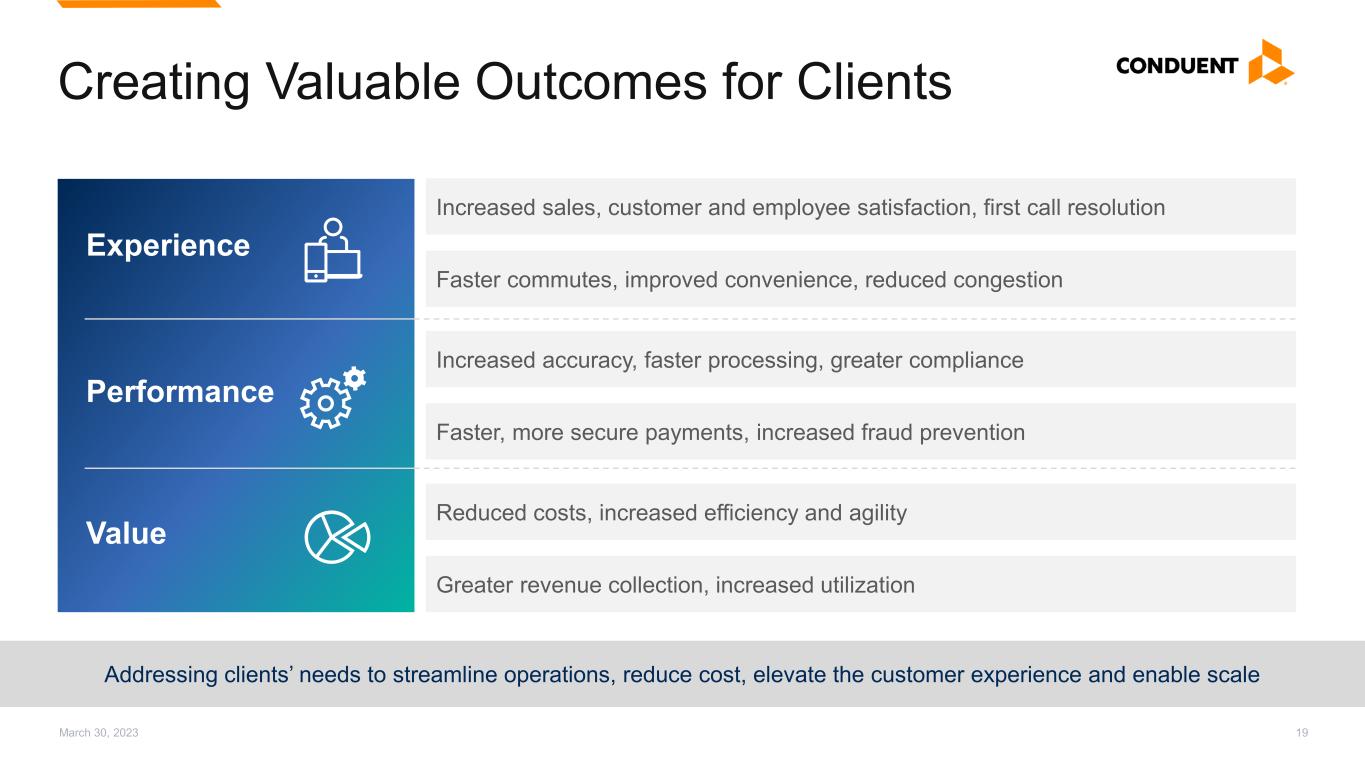 Creating Valuable Outcomes for Clients

CONDUENT

Experience

Increased sales, customer and employee satisfaction, first call resolution

Faster commutes, improved convenience, reduced congestion

Performance

Increased accuracy, faster processing, greater compliance

Faster, more secure payments, increased fraud prevention

Value

Reduced costs, increased efficiency and agility

Greater revenue collection, increased utilization

Addressing clients' needs to streamline operations, reduce cost, elevate the customer experience and enable scale

March 30, 2023

19